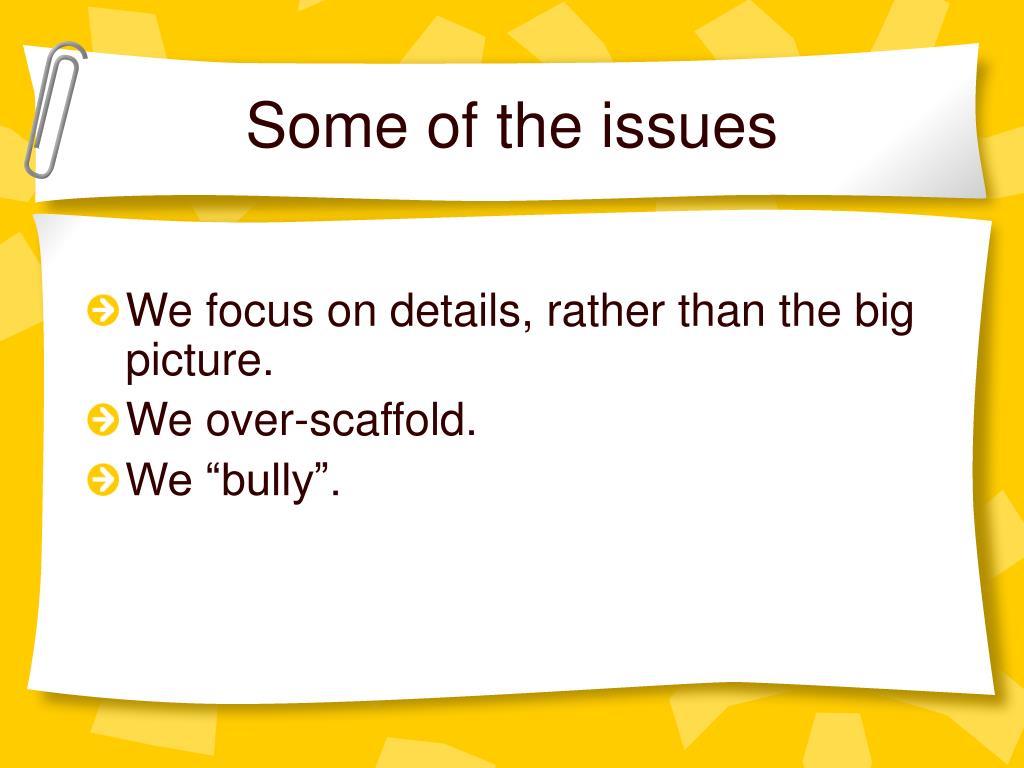 Some of the issues

We focus on details, rather than the big picture.
We over-scaffold.
We “bully”.